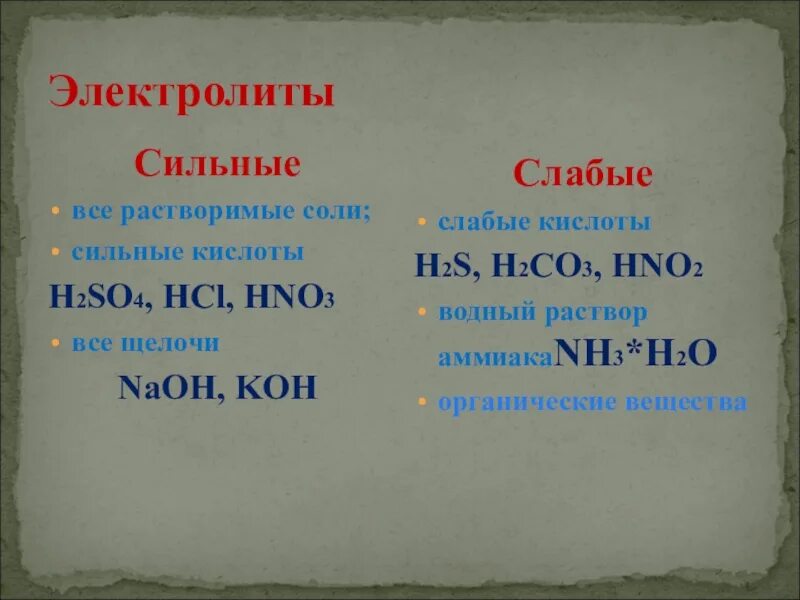 Электролиты

Сильные

• все растворимые соли;
• сильные кислоты

$H_2SO_4$, $HCl$, $HNO_3$

• все щелочи

$NaOH$, $KOH$

Слабые

• слабые кислоты

$H_2S$, $H_2CO_3$, $HNO_2$

• водный раствор аммиака$NH_3*H_2O$
• органические вещества